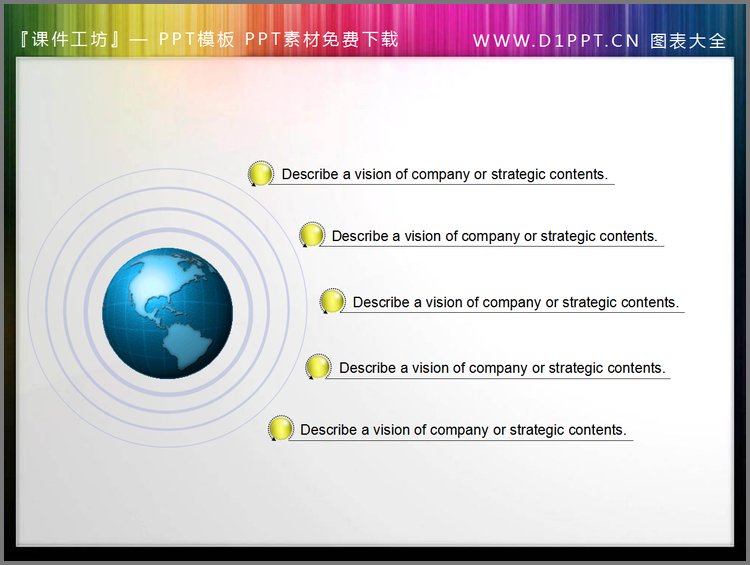 『课件工坊』— PPT模板 PPT素材免费下载 WWW.D1PPT.CN 图表大全

Describe a vision of company or strategic contents.

Describe a vision of company or strategic contents.

Describe a vision of company or strategic contents.

Describe a vision of company or strategic contents.

Describe a vision of company or strategic contents.